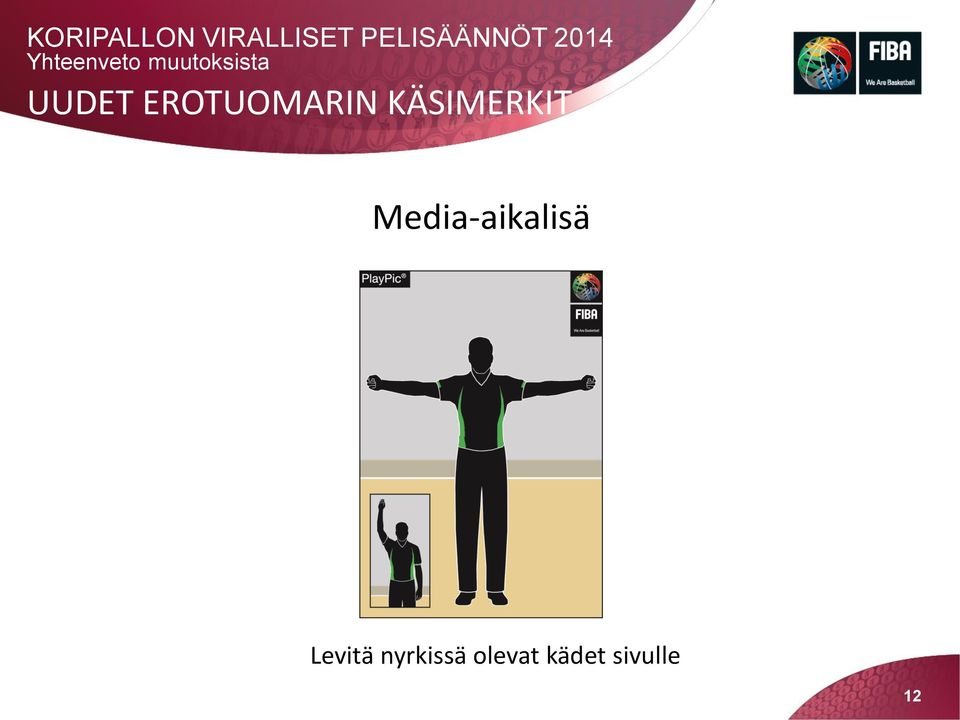 KORIPALLON VIRALLISET PELISÄÄNNÖT 2014
Yhteenveto muutoksista

UUDET EROTUOMARIN KÄSIMERKIT

FIBA
We Are Basketball

Media-aikalisä

PlayPic®

FIBA
We Are Basketball

Levitä nyrkissä olevat kädet sivulle

12